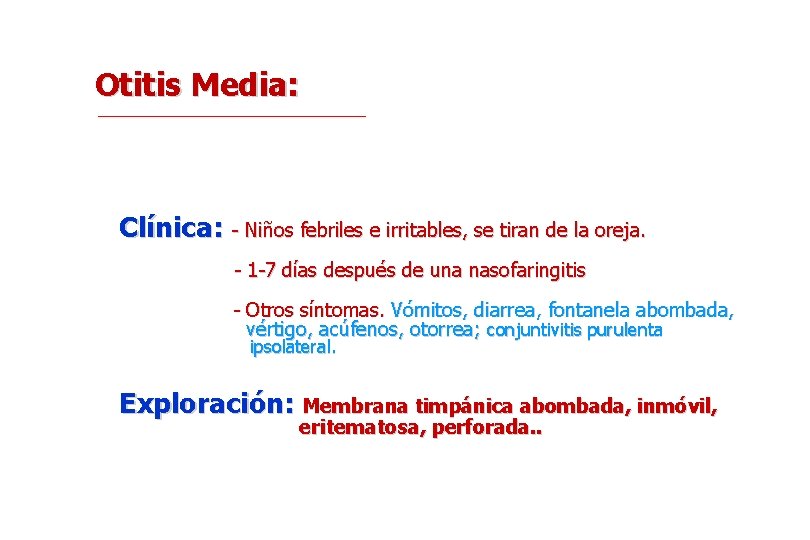 Otitis Media:

Clínica: - Niños febriles e irritables, se tiran de la oreja.

- 1-7 días después de una nasofaringitis

- Otros síntomas. Vómitos, diarrea, fontanela abombada, vértigo, acúfenos, otorrea; conjuntivitis purulenta ipsolateral.

Exploración: Membrana timpánica abombada, inmóvil, eritematosa, perforada..